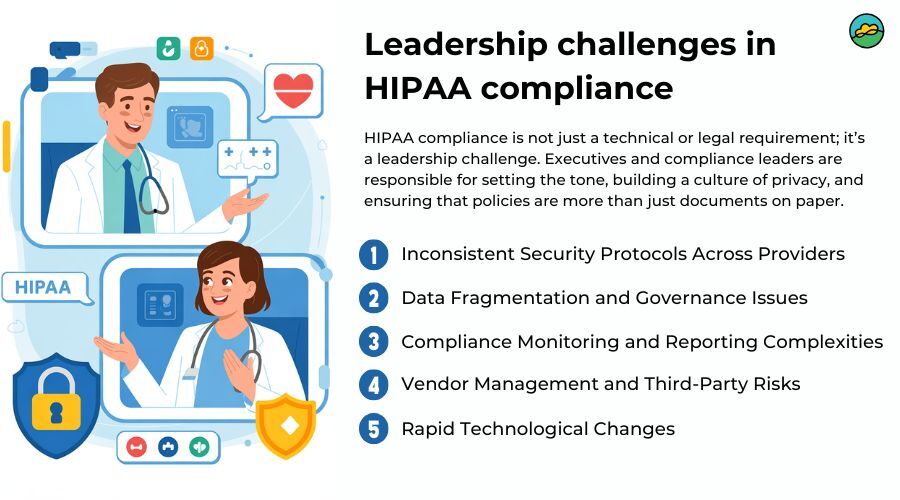 HIPAA

Leadership challenges in HIPAA compliance

HIPAA compliance is not just a technical or legal requirement; it's a leadership challenge. Executives and compliance leaders are responsible for setting the tone, building a culture of privacy, and ensuring that policies are more than just documents on paper.

1 Inconsistent Security Protocols Across Providers

2 Data Fragmentation and Governance Issues

3 Compliance Monitoring and Reporting Complexities

4 Vendor Management and Third-Party Risks

5 Rapid Technological Changes